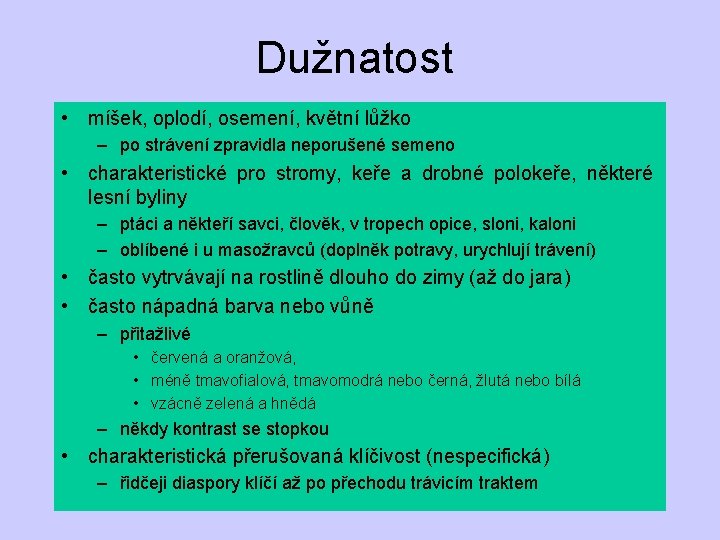 Dužnatost

• míšek, oplodí, osemení, květní lůžko
– po strávení zpravidla neporušené semeno
• charakteristické pro stromy, keře a drobné polokeře, některé lesní byliny
– ptáci a někteří savci, člověk, v tropech opice, sloni, kaloni
– oblíbené i u masožravců (doplněk potravy, urychlují trávení)
• často vytrvávají na rostlině dlouho do zimy (až do jara)
• často nápadná barva nebo vůně
– přitažlivé
• červená a oranžová,
• méně tmavofialová, tmavomodrá nebo černá, žlutá nebo bílá
• vzácně zelená a hnědá
– někdy kontrast se stopkou
• charakteristická přerušovaná klíčivost (nespecifická)
– řidčeji diaspory klíčí až po přechodu trávicím traktem